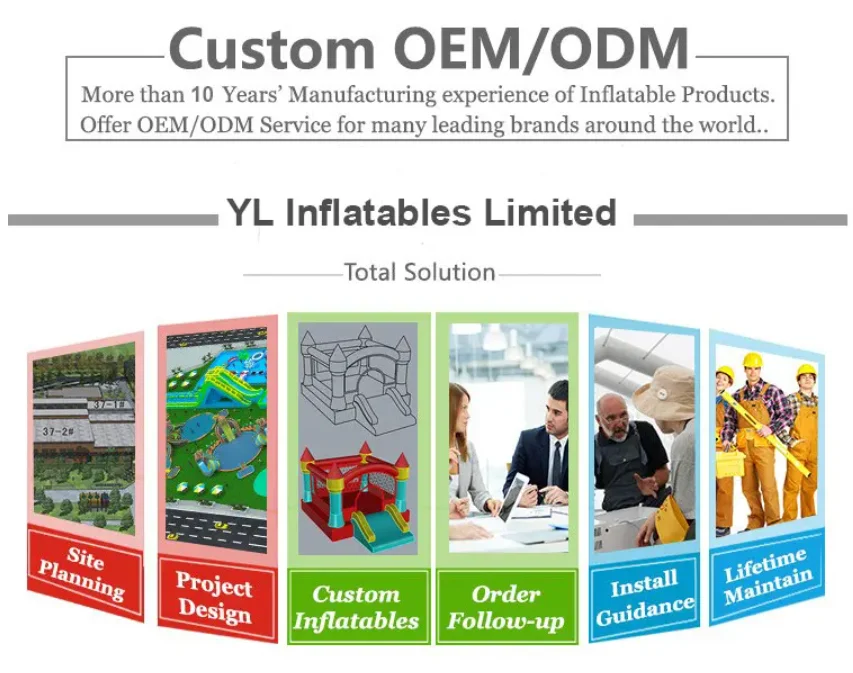 Custom OEM/ODM

More than 10 Years' Manufacturing experience of Inflatable Products.
Offer OEM/ODM Service for many leading brands around the world..

YL Inflatables Limited

Total Solution

37-1#

37-2#

Site Planning

Project Design

Custom Inflatables

Order Follow-up

Install Guidance

Lifetime Maintain